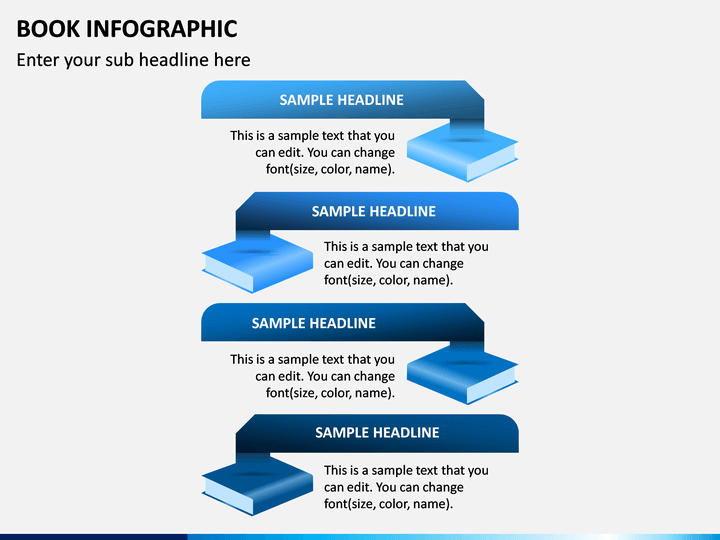 BOOK INFOGRAPHIC
Enter your sub headline here

SAMPLE HEADLINE
This is a sample text that you can edit. You can change font(size, color, name).

SAMPLE HEADLINE
This is a sample text that you can edit. You can change font(size, color, name).

SAMPLE HEADLINE
This is a sample text that you can edit. You can change font(size, color, name).

SAMPLE HEADLINE
This is a sample text that you can edit. You can change font(size, color, name).